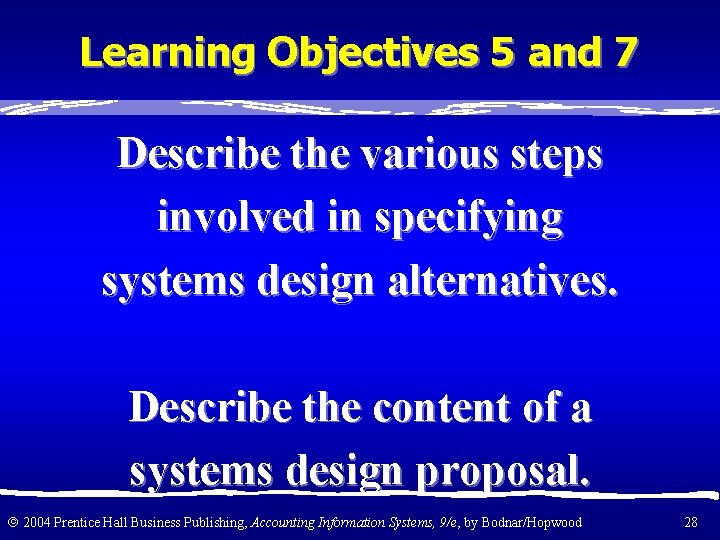 Learning Objectives 5 and 7

Describe the various steps involved in specifying systems design alternatives.

Describe the content of a systems design proposal.

© 2004 Prentice Hall Business Publishing, Accounting Information Systems, 9/e, by Bodnar/Hopwood

28